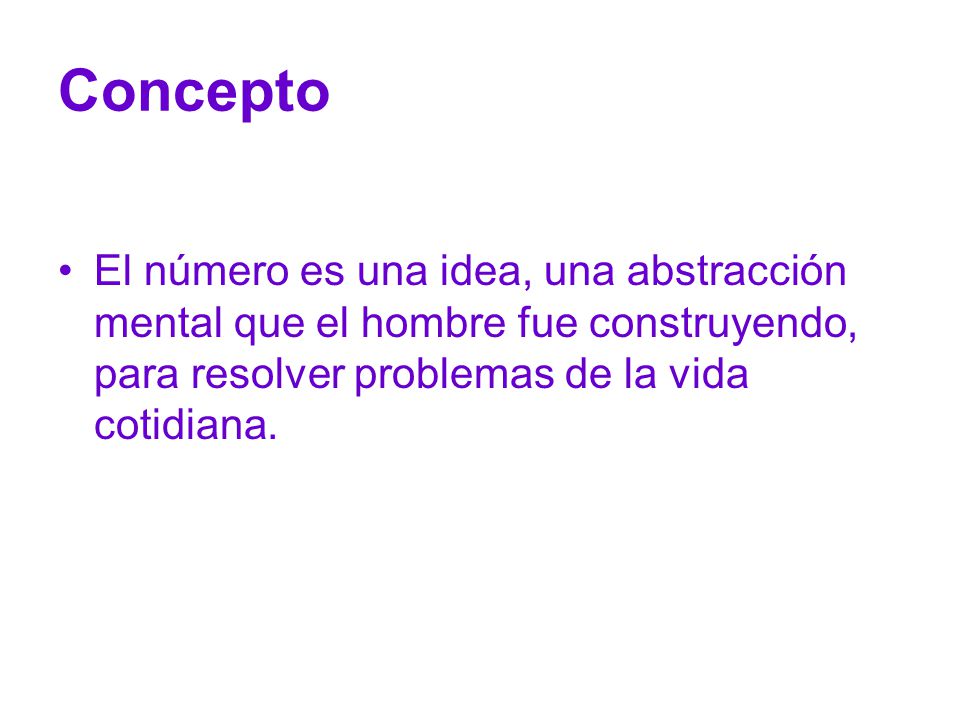 Concepto

• El número es una idea, una abstracción mental que el hombre fue construyendo, para resolver problemas de la vida cotidiana.